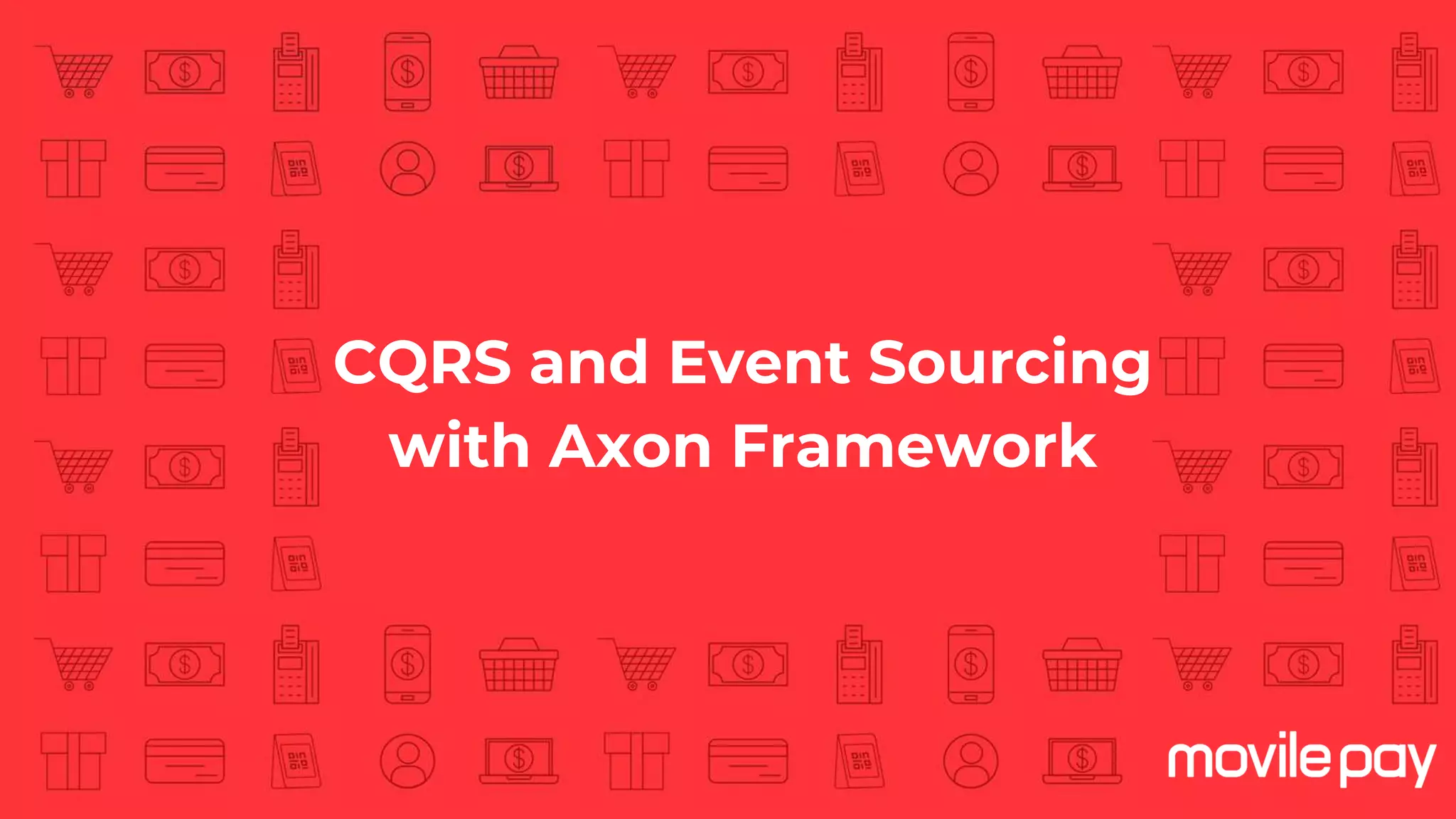 CQRS and Event Sourcing with Axon Framework

movile pay